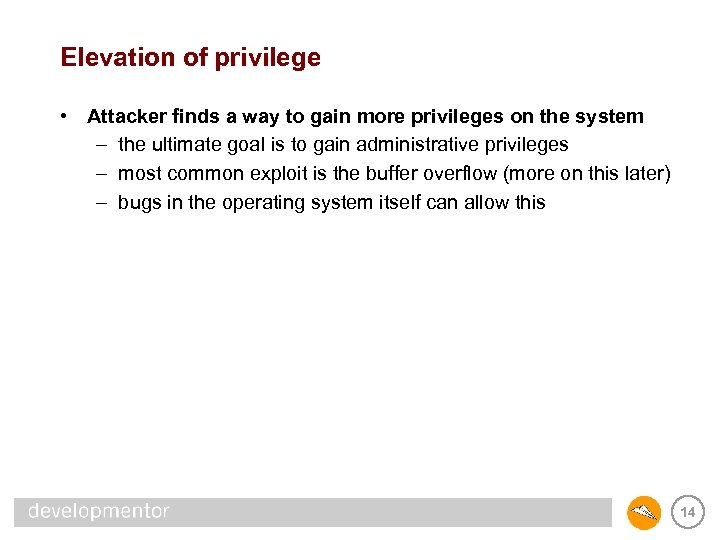 Elevation of privilege

• Attacker finds a way to gain more privileges on the system
– the ultimate goal is to gain administrative privileges
– most common exploit is the buffer overflow (more on this later)
– bugs in the operating system itself can allow this

developmentor

14